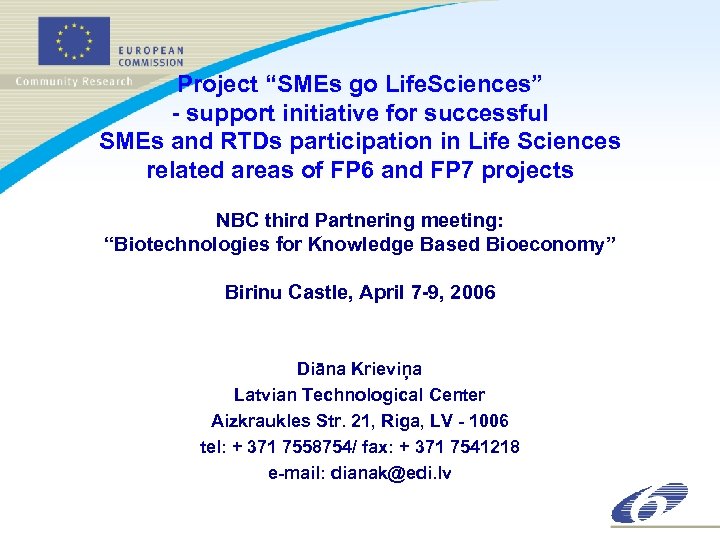 EUROPEAN COMMISSION

Community Research

Project “SMEs go LifeSciences” - support initiative for successful SMEs and RTDs participation in Life Sciences related areas of FP6 and FP7 projects

NBC third Partnering meeting: “Biotechnologies for Knowledge Based Bioeconomy”

Birinu Castle, April 7-9, 2006

Diāna Krieviņa
Latvian Technological Center
Aizkraukles Str. 21, Riga, LV - 1006
tel: + 371 7558754/ fax: + 371 7541218
e-mail: dianak@edi.lv